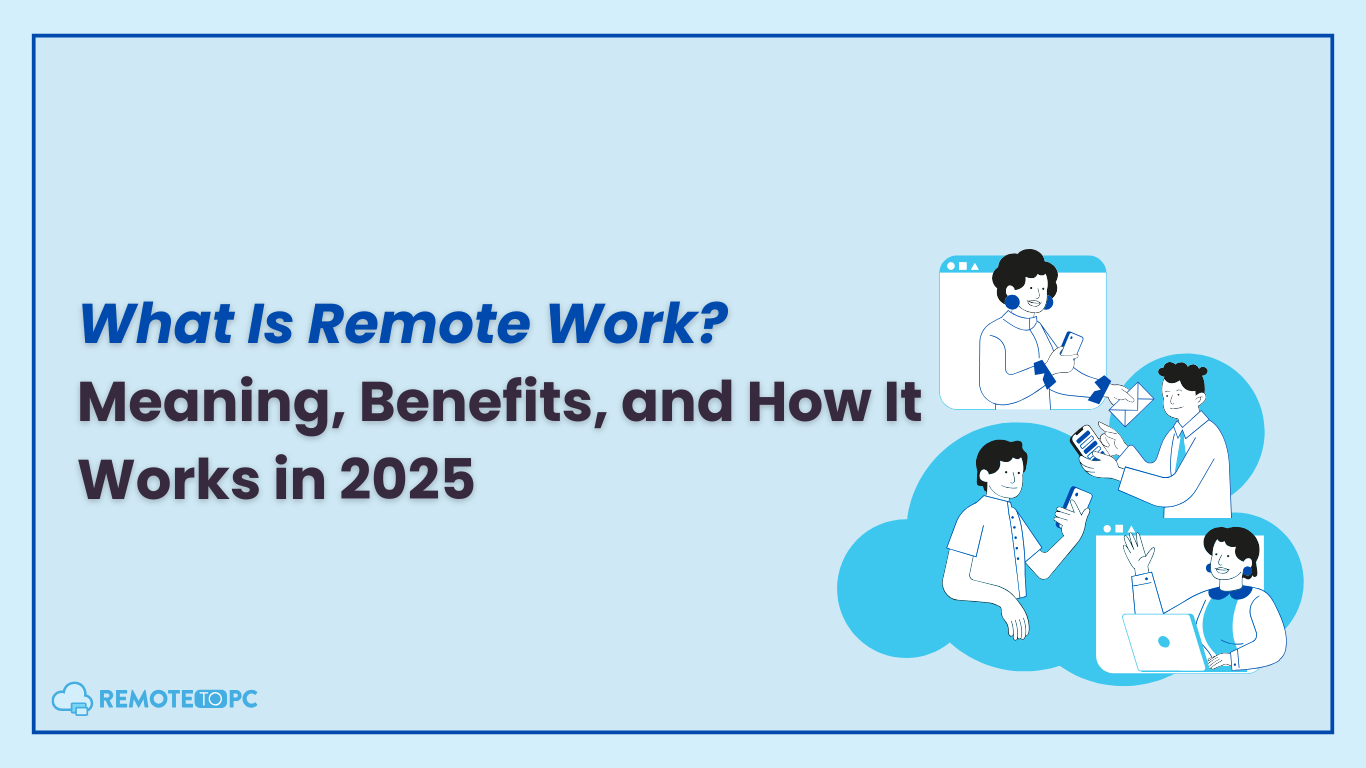 What Is Remote Work?
Meaning, Benefits, and How It Works in 2025

REMOTE TO PC